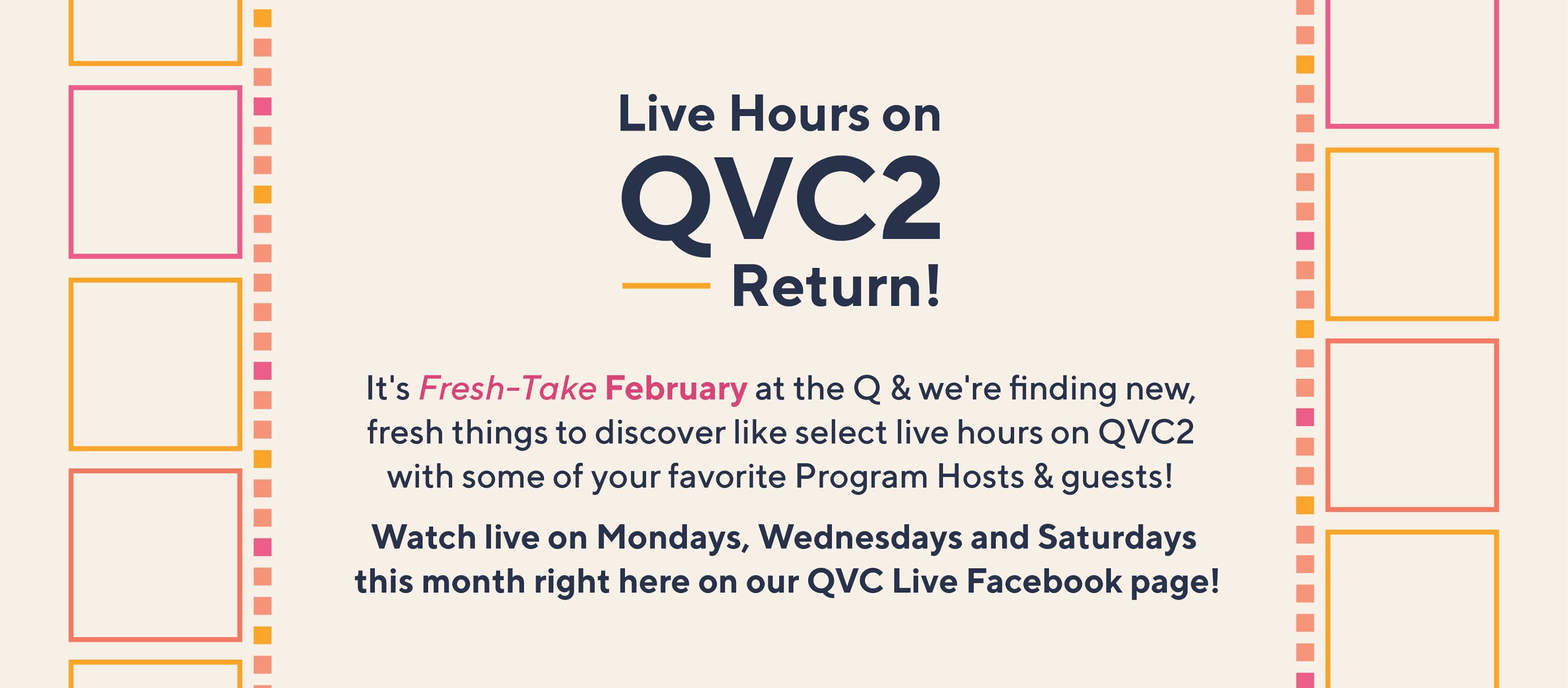 Live Hours on
QVC2
Return!

It's Fresh-Take February at the Q & we're finding new, fresh things to discover like select live hours on QVC2 with some of your favorite Program Hosts & guests!

Watch live on Mondays, Wednesdays and Saturdays this month right here on our QVC Live Facebook page!